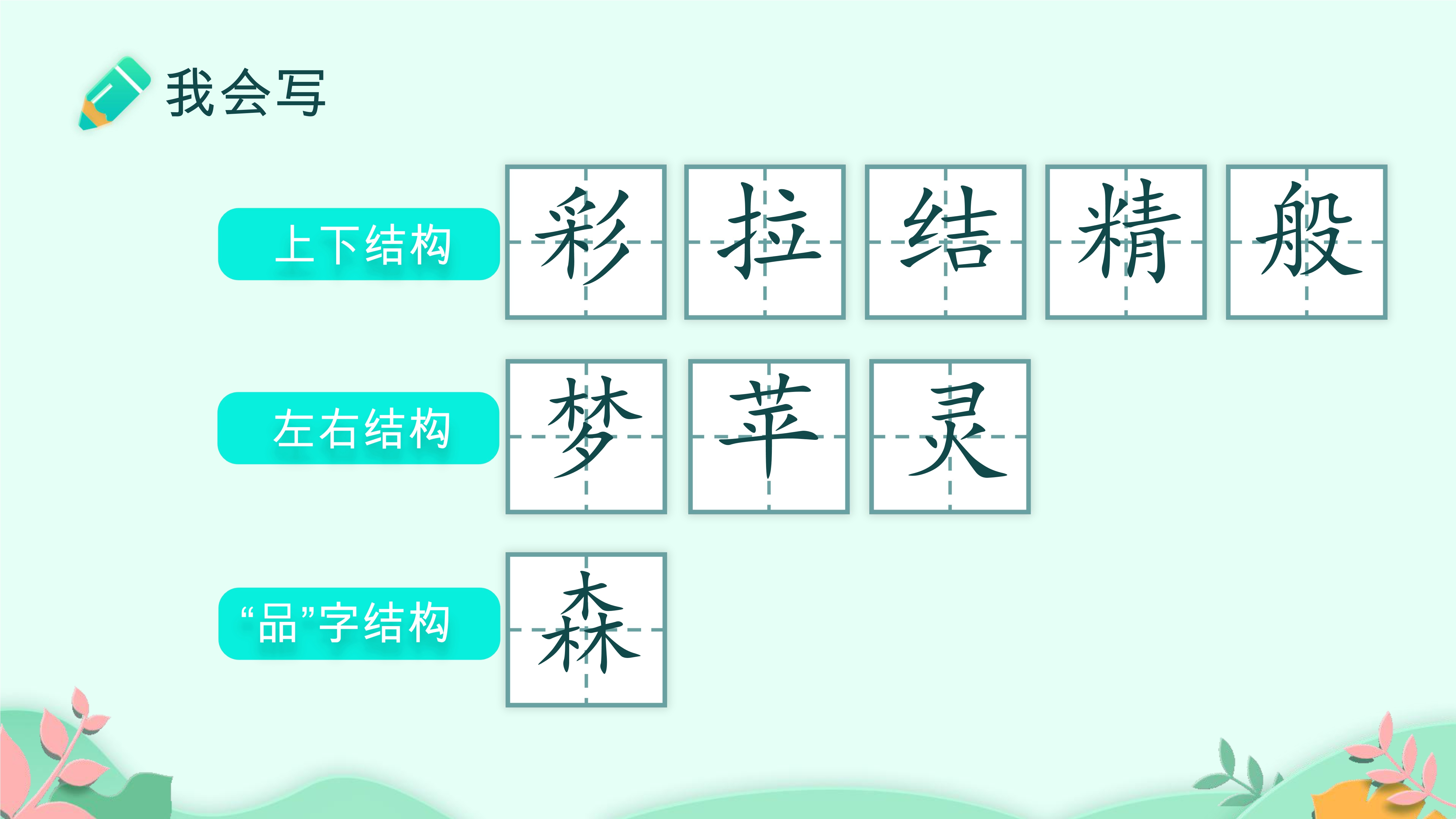 我会写

上下结构
彩 拉 结 精 般

左右结构
梦 苹 灵

“品”字结构
森